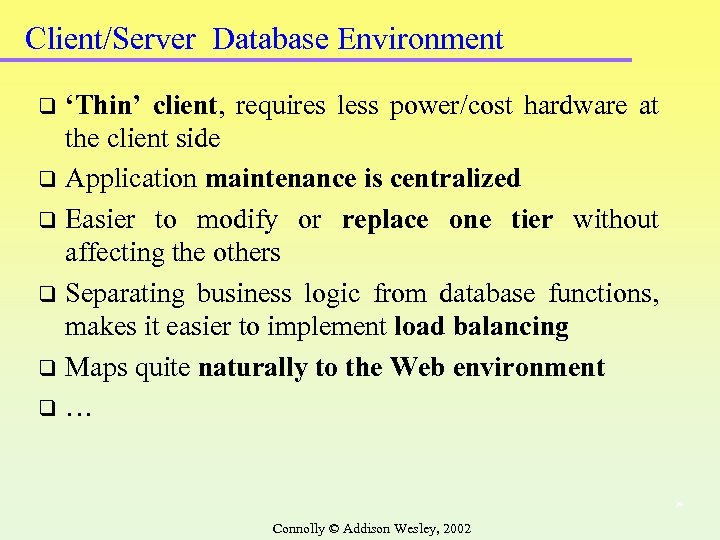 Client/Server Database Environment

❑ ‘Thin’ client, requires less power/cost hardware at the client side

❑ Application maintenance is centralized

❑ Easier to modify or replace one tier without affecting the others

❑ Separating business logic from database functions, makes it easier to implement load balancing

❑ Maps quite naturally to the Web environment

❑ …

Connolly © Addison Wesley, 2002